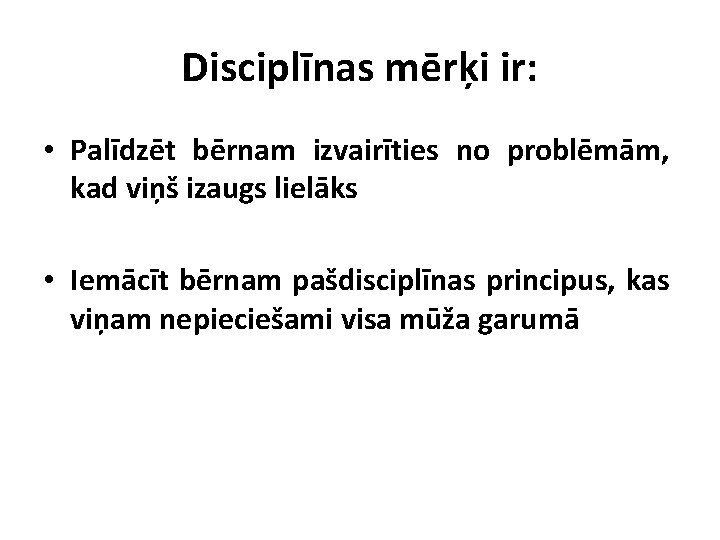 Disciplīnas mērķi ir:

• Palīdzēt bērnam izvairīties no problēmām, kad viņš izaugs lielāks

• Iemācīt bērnam pašdisciplīnas principus, kas viņam nepieciešami visa mūža garumā